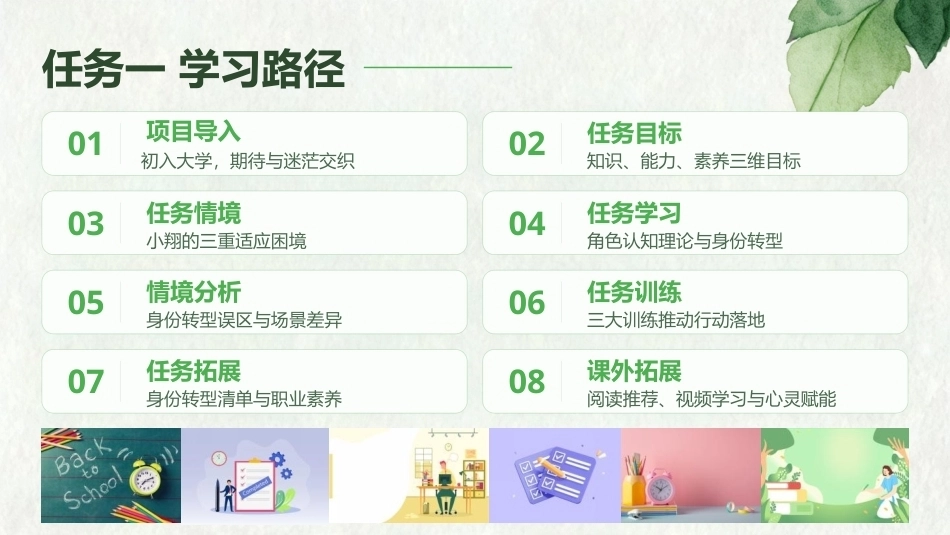 任务一 学习路径

01 项目导入
初入大学，期待与迷茫交织

02 任务目标
知识、能力、素养三维目标

03 任务情境
小翔的三重适应困境

04 任务学习
角色认知理论与身份转型

05 情境分析
身份转型误区与场景差异

06 任务训练
三大训练推动行动落地

07 任务拓展
身份转型清单与职业素养

08 课外拓展
阅读推荐、视频学习与心灵赋能

Back to School